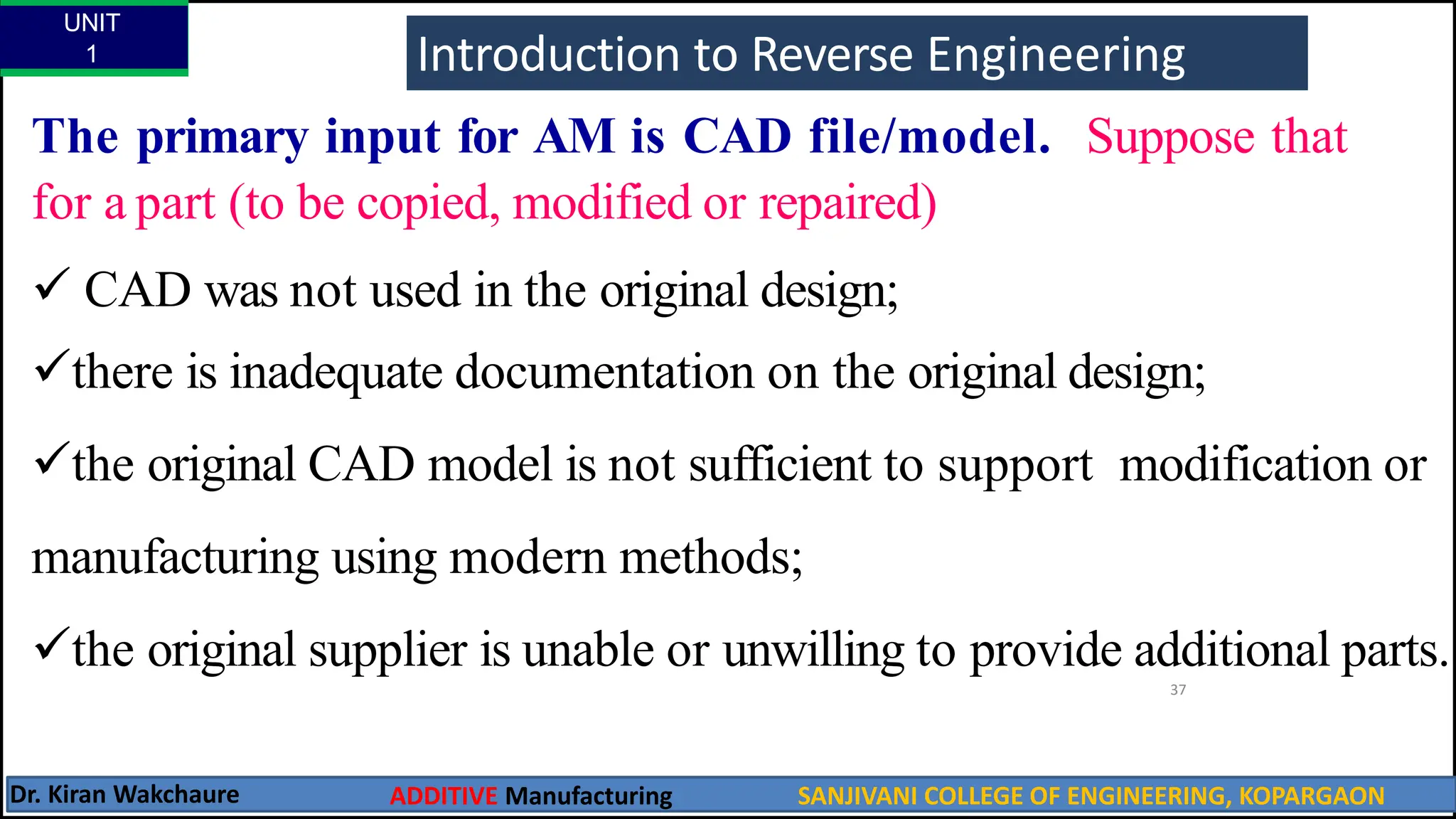 UNIT
1

Introduction to Reverse Engineering

The primary input for AM is CAD file/model. Suppose that for a part (to be copied, modified or repaired)

✓ CAD was not used in the original design;

✓there is inadequate documentation on the original design;

✓the original CAD model is not sufficient to support modification or manufacturing using modern methods;

✓the original supplier is unable or unwilling to provide additional parts.

37

Dr. Kiran Wakchaure ADDITIVE Manufacturing SANJIVANI COLLEGE OF ENGINEERING, KOPARGAON